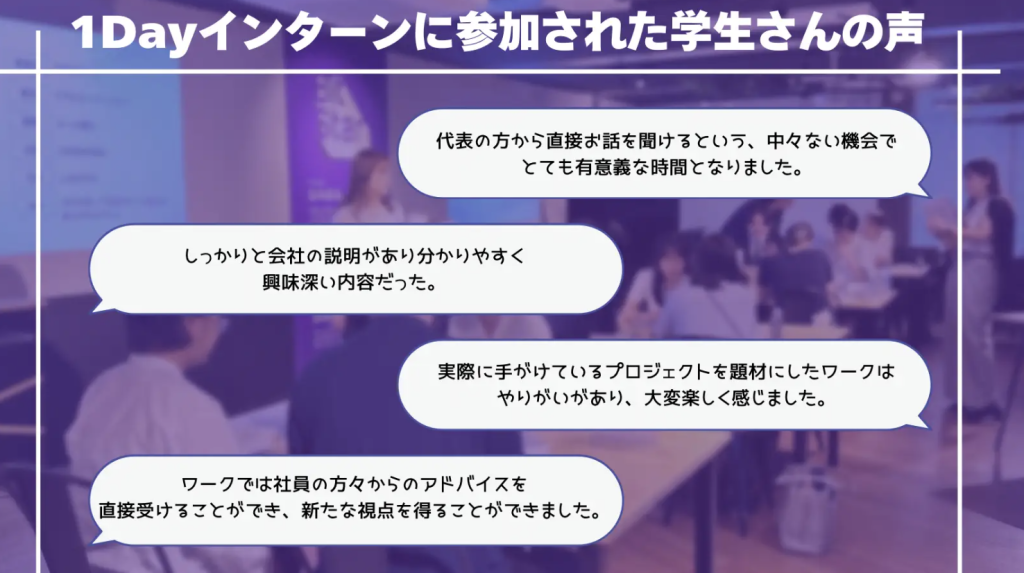 1Dayインターンに参加された学生さんの声

代表の方から直接お話を聞けるという、中々ない機会でとても有意義な時間となりました。

しっかりと会社の説明があり分かりやすく興味深い内容だった。

実際に手がけているプロジェクトを題材にしたワークはやりがいがあり、大変楽しく感じました。

ワークでは社員の方々からのアドバイスを直接受けることができ、新たな視点を得ることができました。